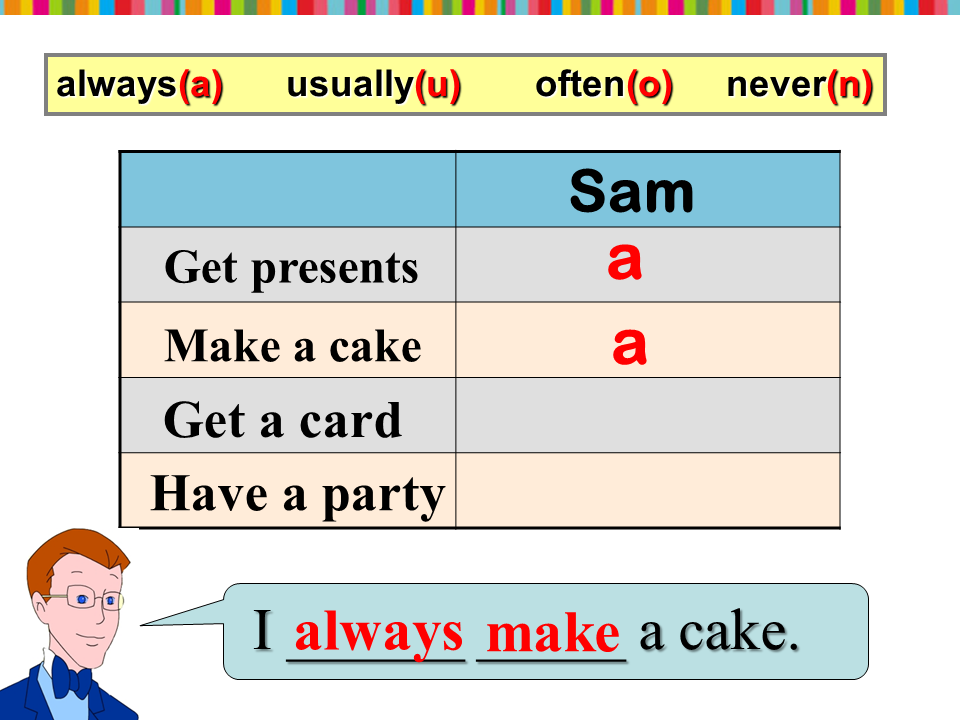 always(a) usually(u) often(o) never(n)

| | Sam |
|---|---|
| Get presents | a |
| Make a cake | a |
| Get a card | |
| Have a party | |

I always make a cake.